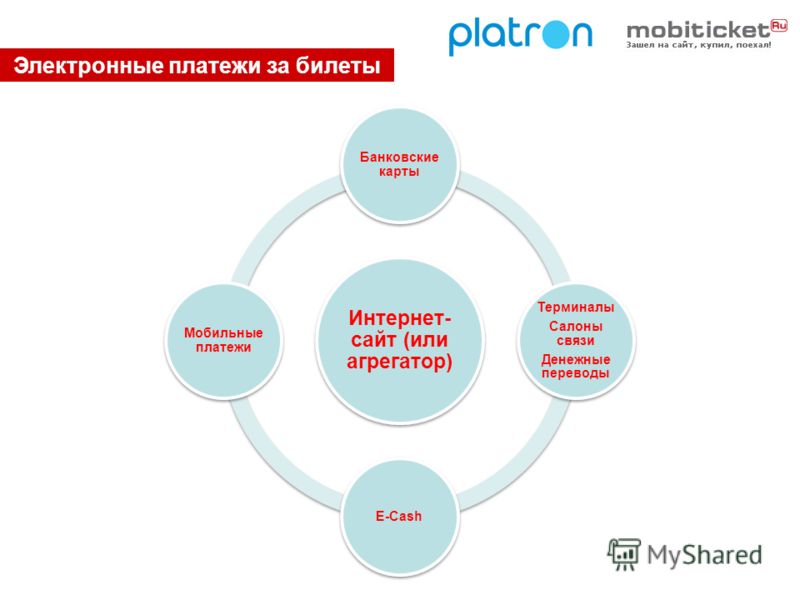 platron

mobiticket Ru
Зашел на сайт, купил, поехал!

Электронные платежи за билеты

Банковские карты

Мобильные платежи

Интернет-сайт (или агрегатор)

Терминалы
Салоны связи
Денежные переводы

E-Cash

MyShared